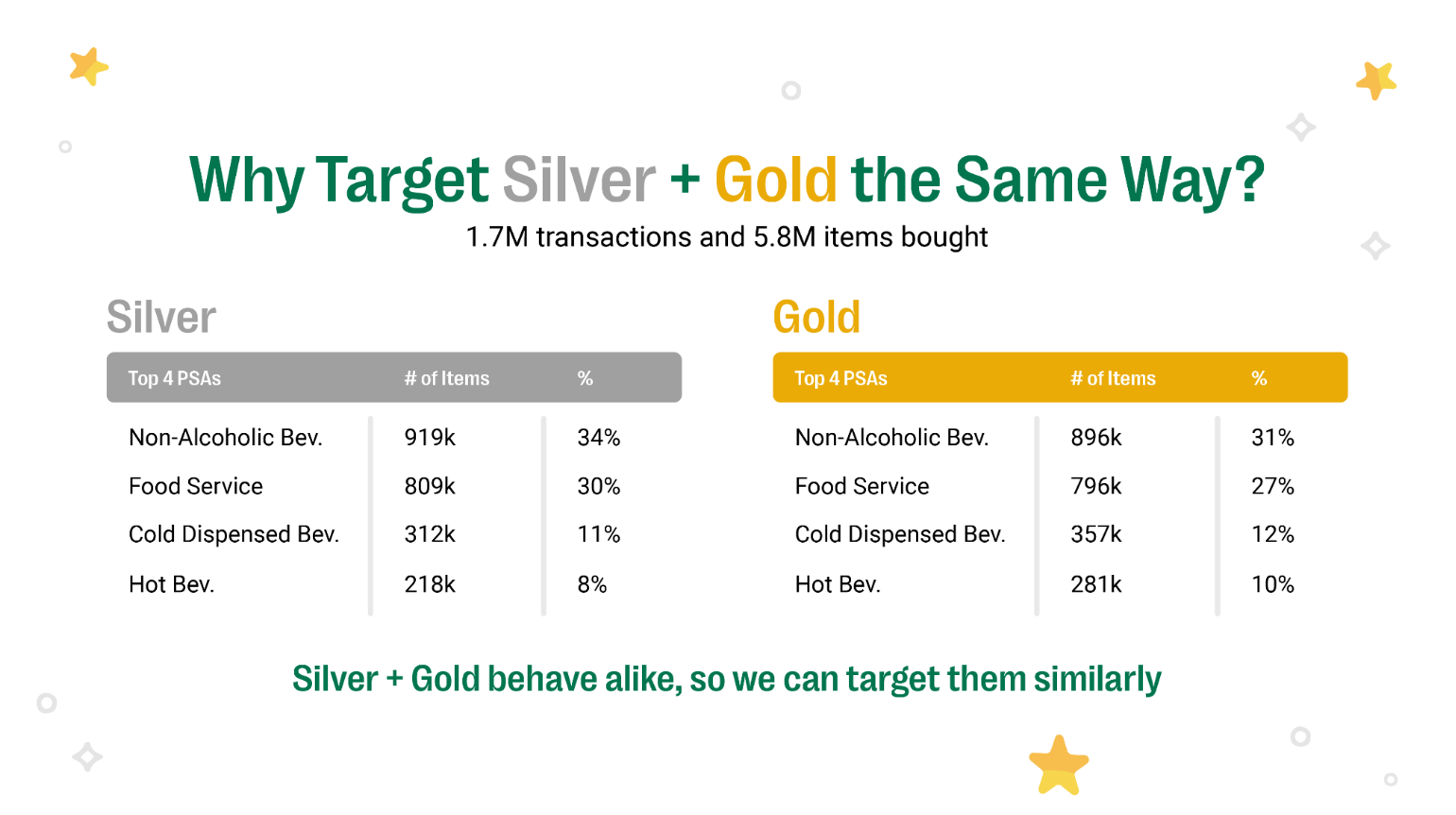 Why Target Silver + Gold the Same Way?
1.7M transactions and 5.8M items bought

Silver

| Top 4 PSAs | # of Items | % |
|---|---|---|
| Non-Alcoholic Bev. | 919k | 34% |
| Food Service | 809k | 30% |
| Cold Dispensed Bev. | 312k | 11% |
| Hot Bev. | 218k | 8% |

Gold

| Top 4 PSAs | # of Items | % |
|---|---|---|
| Non-Alcoholic Bev. | 896k | 31% |
| Food Service | 796k | 27% |
| Cold Dispensed Bev. | 357k | 12% |
| Hot Bev. | 281k | 10% |

Silver + Gold behave alike, so we can target them similarly